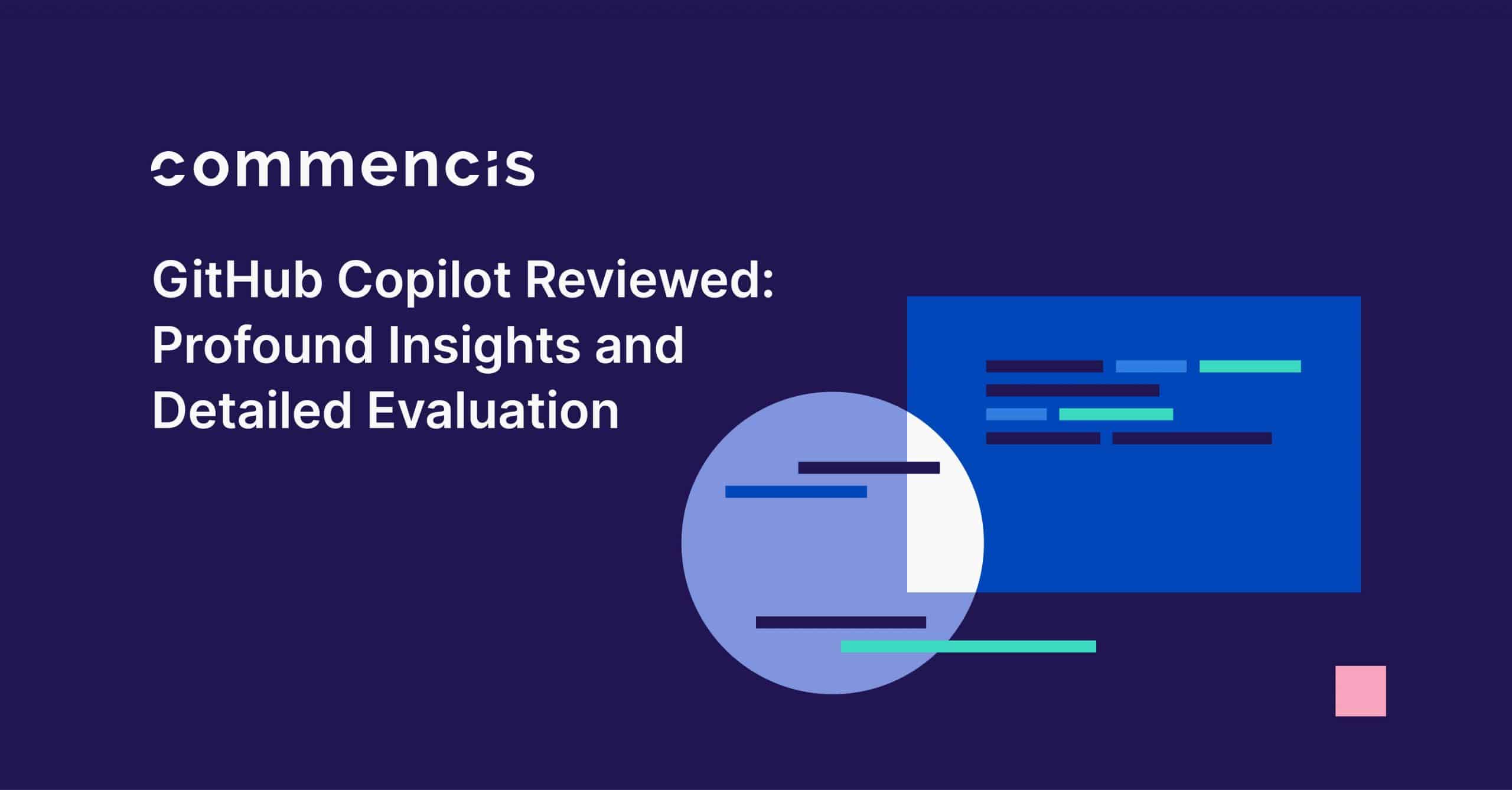 commencis

GitHub Copilot Reviewed: Profound Insights and Detailed Evaluation